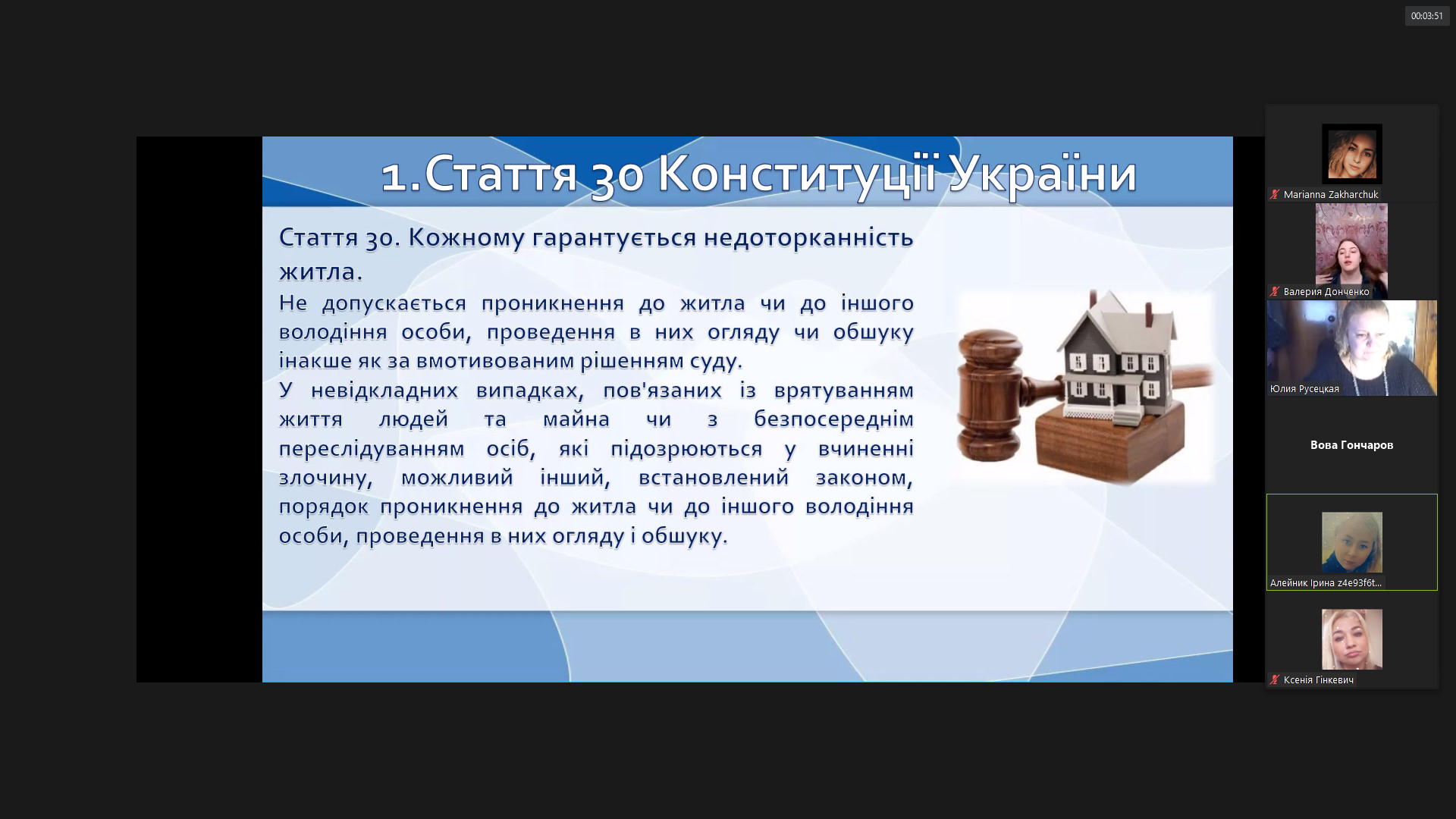 00:03:51

1.Стаття 30 Конституції України

Стаття 30. Кожному гарантується недоторканність житла.

Не допускається проникнення до житла чи до іншого володіння особи, проведення в них огляду чи обшуку інакше як за вмотивованим рішенням суду.

У невідкладних випадках, пов'язаних із врятуванням життя людей та майна чи з безпосереднім переслідуванням осіб, які підозрюються у вчиненні злочину, можливий інший, встановлений законом, порядок проникнення до житла чи до іншого володіння особи, проведення в них огляду і обшуку.

Marianna Zakharchuk

Валерия Донченко

Юлия Русецкая

Вова Гончаров

Алейник Ірина z4e93f6t...

Ксенія Гінкевич